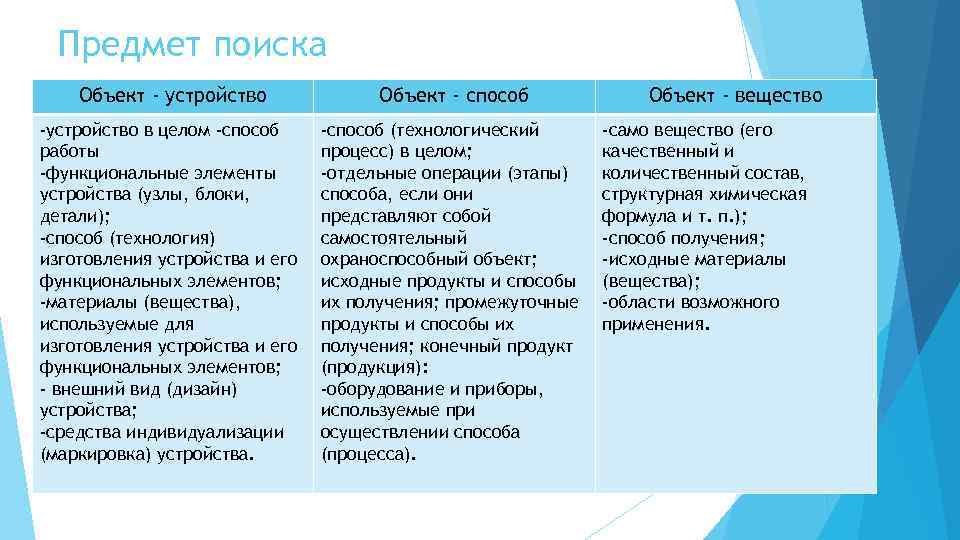 Предмет поиска

| Объект - устройство | Объект - способ | Объект - вещество |
|---|---|---|
| -устройство в целом -способ работы -функциональные элементы устройства (узлы, блоки, детали); -способ (технология) изготовления устройства и его функциональных элементов; -материалы (вещества), используемые для изготовления устройства и его функциональных элементов; - внешний вид (дизайн) устройства; -средства индивидуализации (маркировка) устройства. | -способ (технологический процесс) в целом; -отдельные операции (этапы) способа, если они представляют собой самостоятельный охраноспособный объект; исходные продукты и способы их получения; промежуточные продукты и способы их получения; конечный продукт (продукция): -оборудование и приборы, используемые при осуществлении способа (процесса). | -само вещество (его качественный и количественный состав, структурная химическая формула и т. п.); -способ получения; -исходные материалы (вещества); -области возможного применения. |